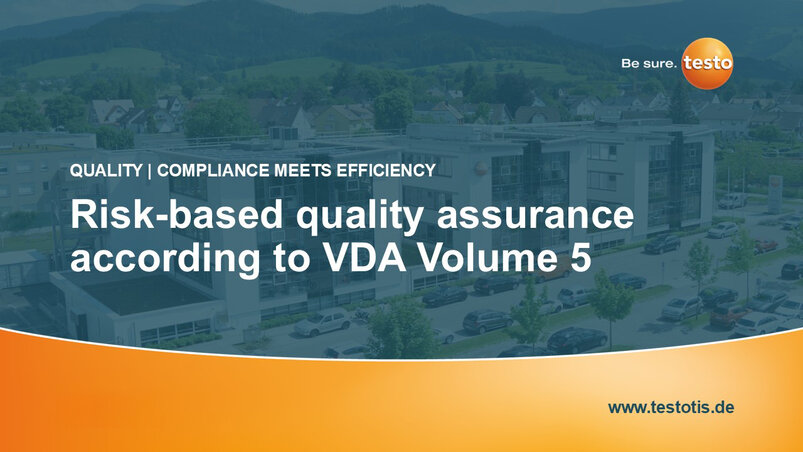 Be sure. testo

QUALITY | COMPLIANCE MEETS EFFICIENCY

Risk-based quality assurance according to VDA Volume 5

www.testotis.de